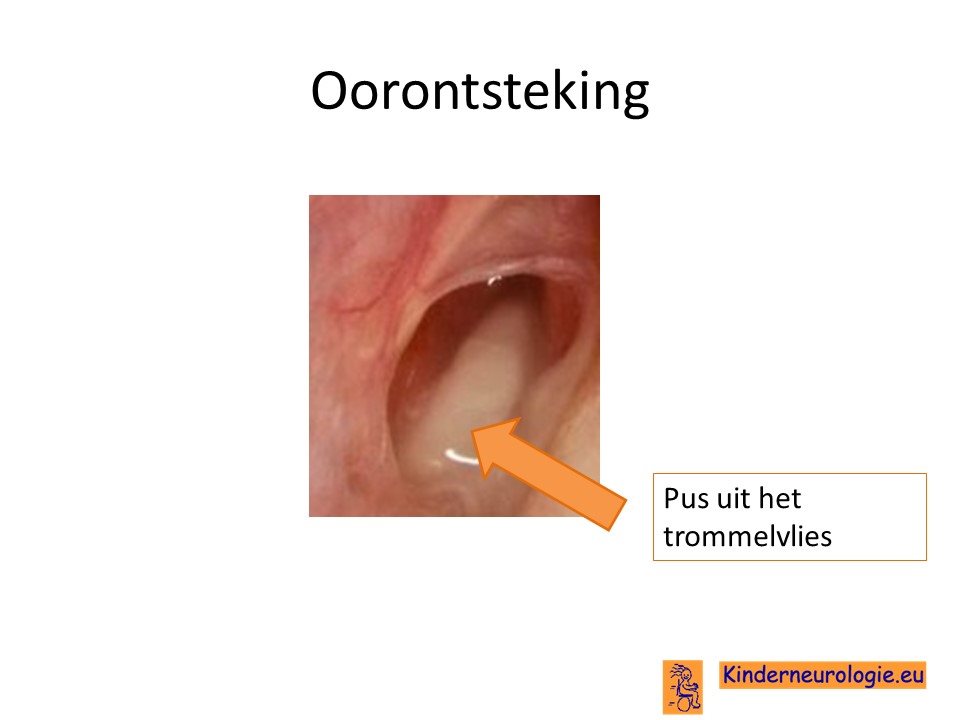 Oorontsteking

Pus uit het trommelvlies

Kinderneurologie.eu